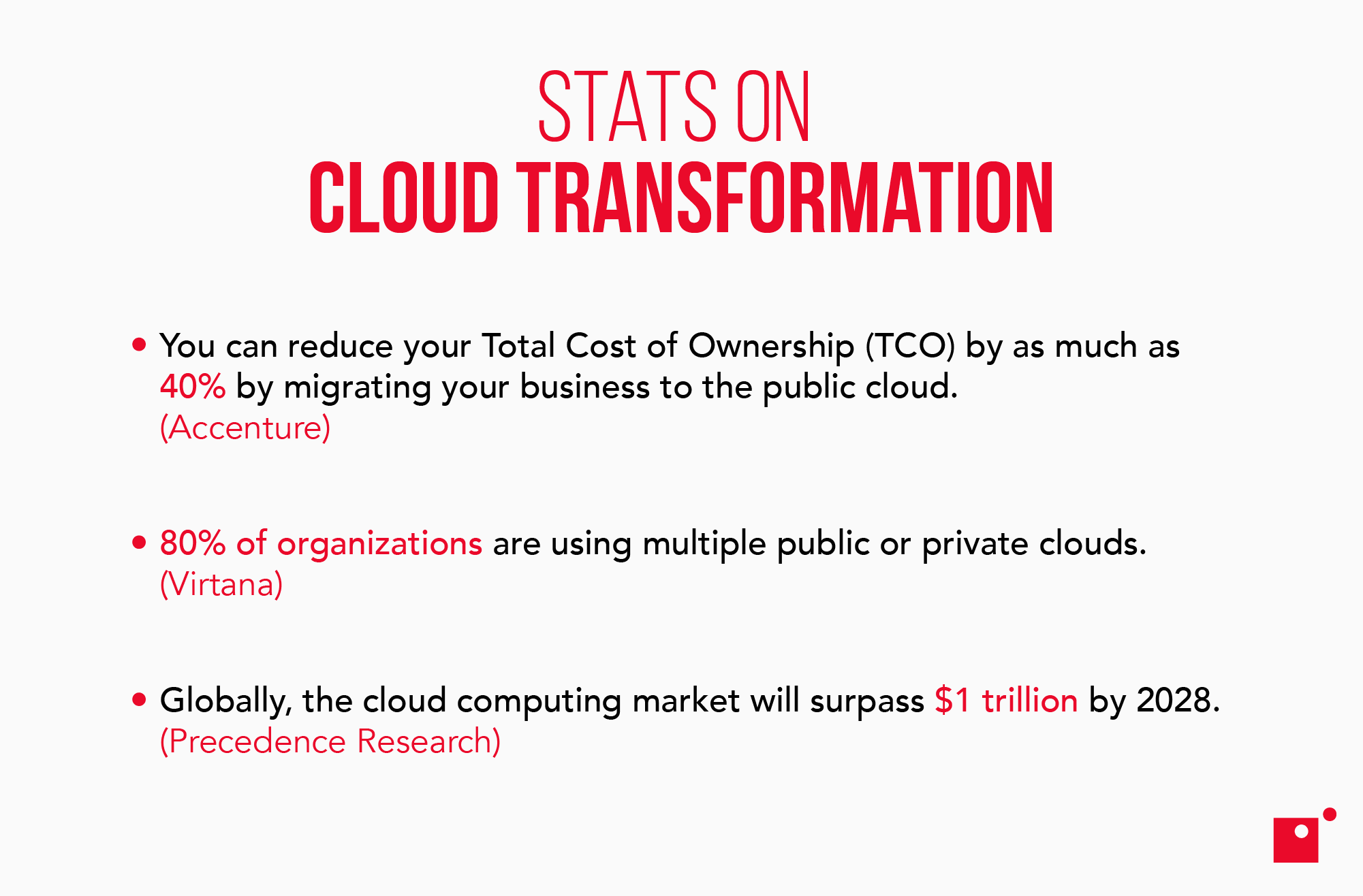 STATS ON
CLOUD TRANSFORMATION

• You can reduce your Total Cost of Ownership (TCO) by as much as 40% by migrating your business to the public cloud. (Accenture)

• 80% of organizations are using multiple public or private clouds. (Virtana)

• Globally, the cloud computing market will surpass \$1 trillion by 2028. (Precedence Research)